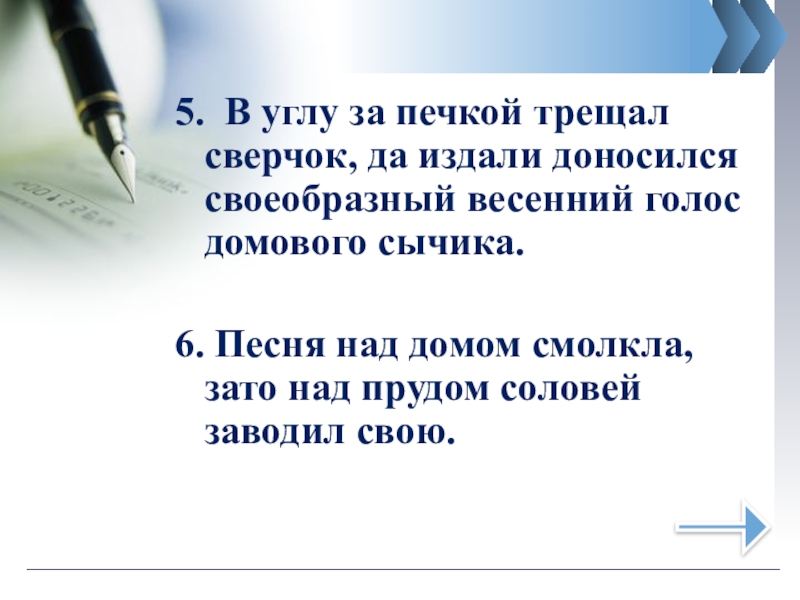 5. В углу за печкой трещал сверчок, да издали доносился своеобразный весенний голос домового сычика.

6. Песня над домом смолкла, зато над прудом соловей заводил свою.